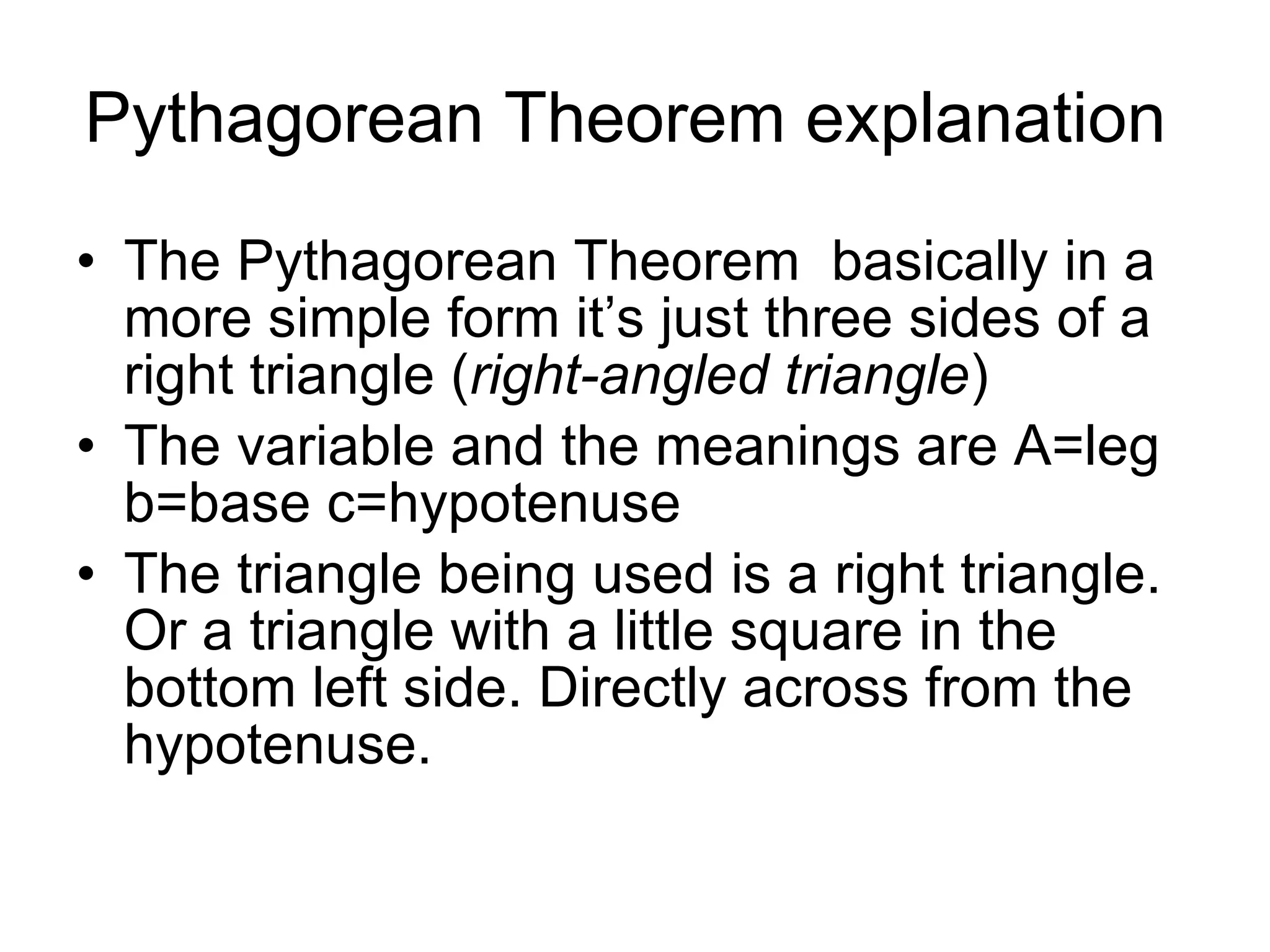 Pythagorean Theorem explanation

• The Pythagorean Theorem basically in a more simple form it’s just three sides of a right triangle (right-angled triangle)
• The variable and the meanings are A=leg b=base c=hypotenuse
• The triangle being used is a right triangle. Or a triangle with a little square in the bottom left side. Directly across from the hypotenuse.